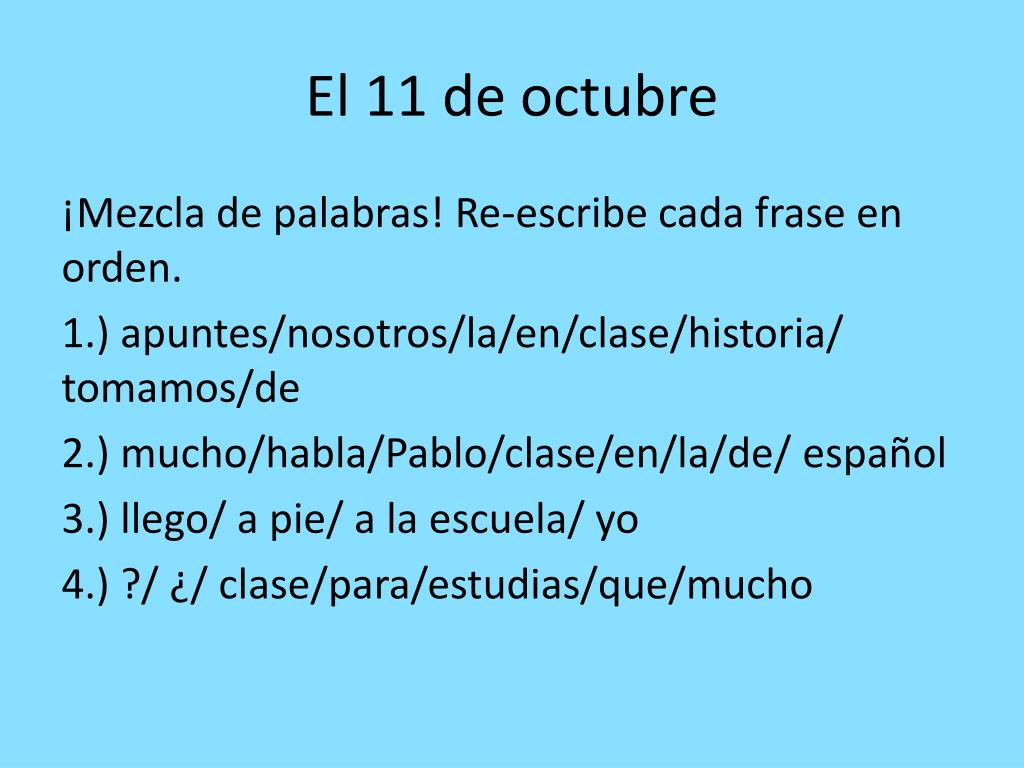 El 11 de octubre

¡Mezcla de palabras! Re-escribe cada frase en orden.

1.) apuntes/nosotros/la/en/clase/historia/ tomamos/de

2.) mucho/habla/Pablo/clase/en/la/de/ español

3.) llego/ a pie/ a la escuela/ yo

4.) ?/ ¿/ clase/para/estudias/que/mucho